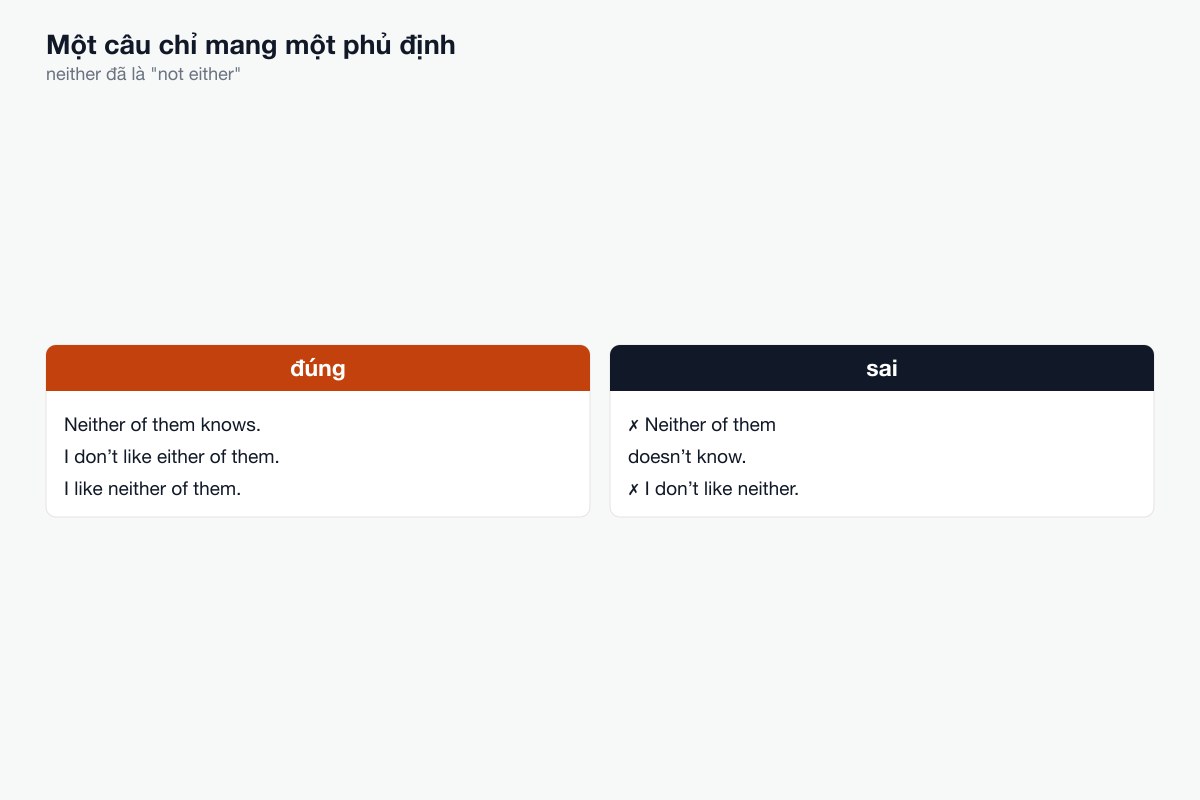 Một câu chỉ mang một phủ định
neither đã là "not either"

đúng

Neither of them knows.
I don’t like either of them.
I like neither of them.

sai

✗ Neither of them doesn’t know.
✗ I don’t like neither.